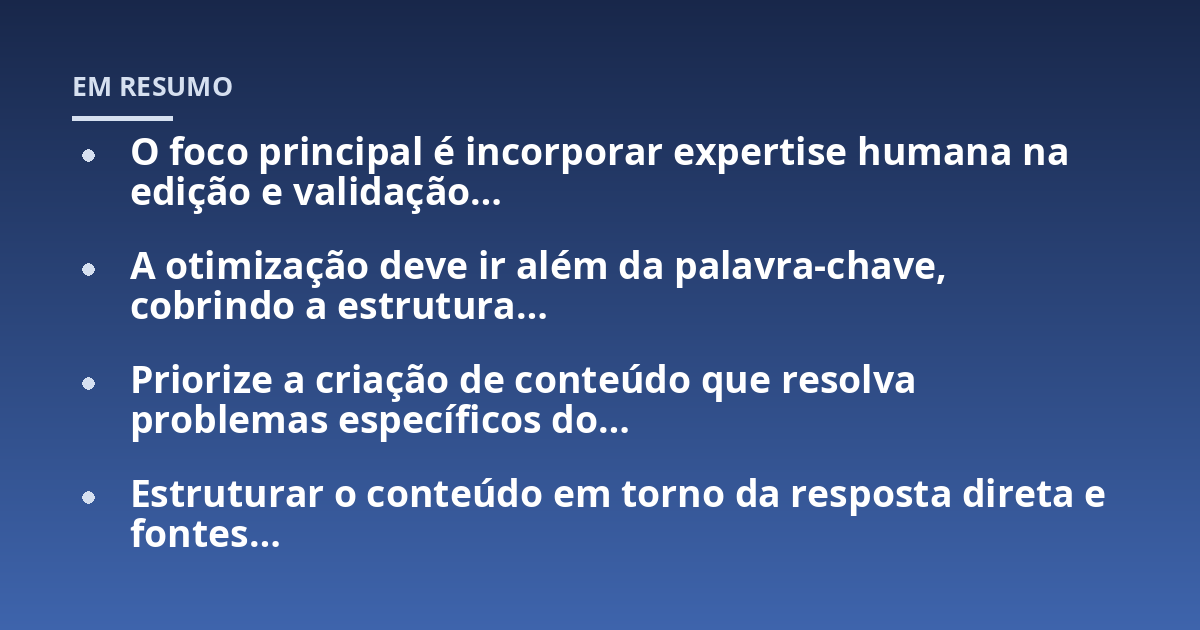 EM RESUMO

- O foco principal é incorporar expertise humana na edição e validação...
- A otimização deve ir além da palavra-chave, cobrindo a estrutura...
- Priorize a criação de conteúdo que resolva problemas específicos do...
- Estruturar o conteúdo em torno da resposta direta e fontes...